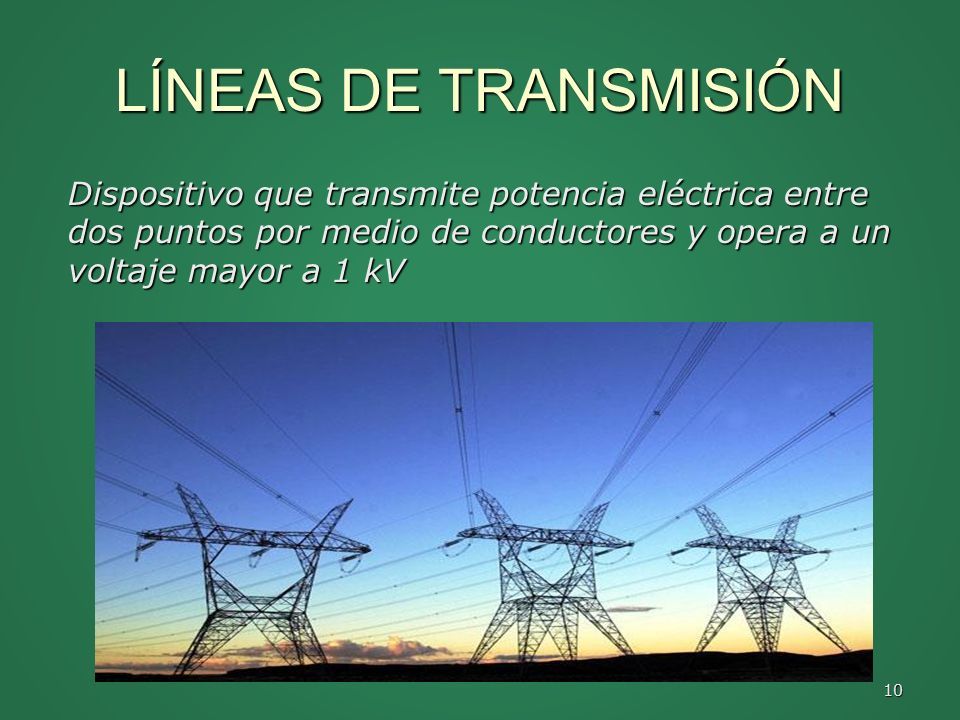 LÍNEAS DE TRANSMISIÓN

Dispositivo que transmite potencia eléctrica entre dos puntos por medio de conductores y opera a un voltaje mayor a 1 kV

10